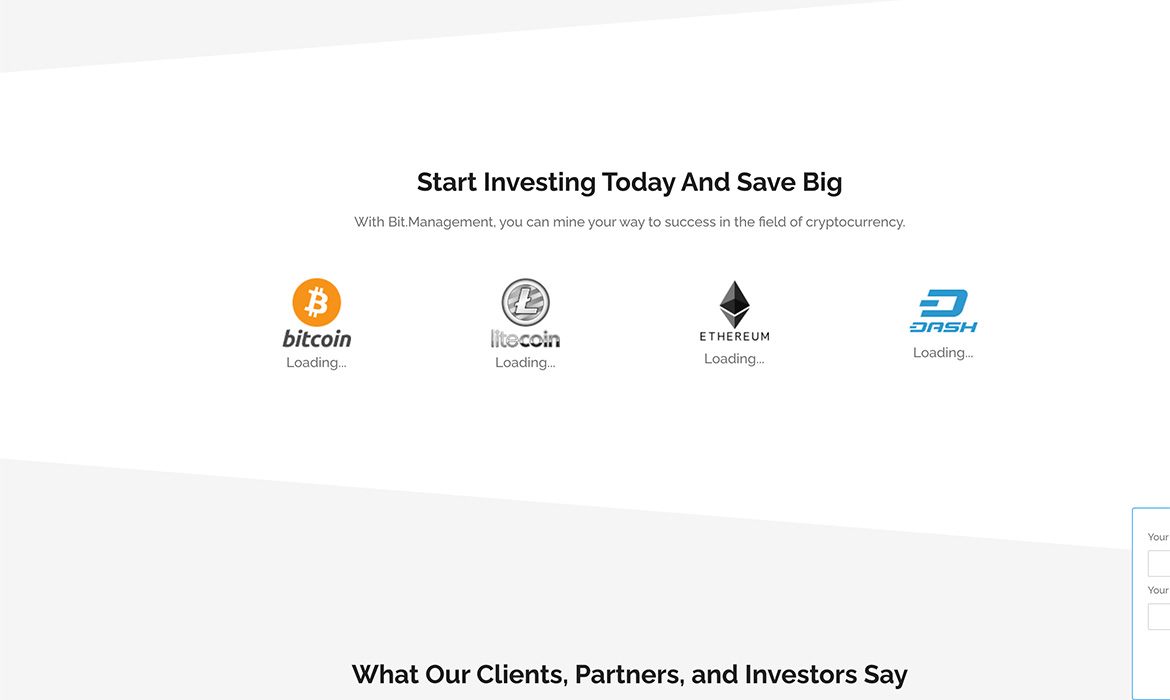 Start Investing Today And Save Big

With Bit.Management, you can mine your way to success in the field of cryptocurrency.

bitcoin
Loading...

litecoin
Loading...

ETHEREUM
Loading...

DASH
Loading...

Your

Your

What Our Clients, Partners, and Investors Say